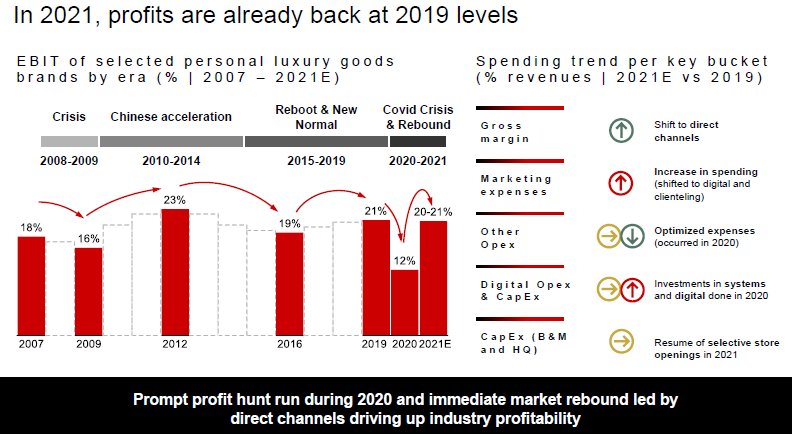 In 2021, profits are already back at 2019 levels

EBIT of selected personal luxury goods brands by era (% | 2007 – 2021E)

Crisis
Chinese acceleration
Reboot & New Normal
Covid Crisis & Rebound

2008-2009
2010-2014
2015-2019
2020-2021

18%
16%
23%
19%
21%
12%
20-21%

2007
2009
2012
2016
2019
2020
2021E

Spending trend per key bucket (% revenues | 2021E vs 2019)

Gross margin
Shift to direct channels

Marketing expenses
Increase in spending (shifted to digital and clienteling)

Other Opex
Optimized expenses (occurred in 2020)

Digital Opex & CapEx
Investments in systems and digital done in 2020

CapEx (B&M and HQ)
Resume of selective store openings in 2021

Prompt profit hunt run during 2020 and immediate market rebound led by direct channels driving up industry profitability